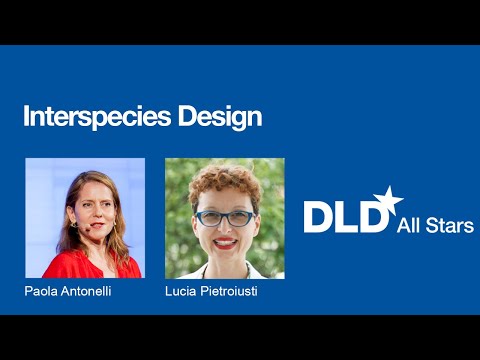 Interspecies Design

Paola Antonelli

Lucia Pietroiusti

DLD All Stars